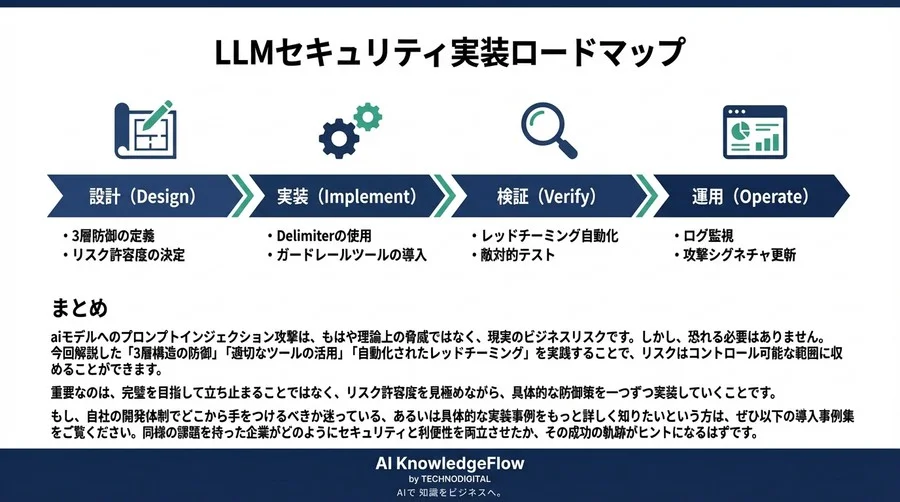 LLMセキュリティ実装ロードマップ

設計（Design）
・3層防御の定義
・リスク許容度の決定

実装（Implement）
・Delimiterの使用
・ガードレールツールの導入

検証（Verify）
・レッドチーミング自動化
・敵対的テスト

運用（Operate）
・ログ監視
・攻撃シグネチャ更新

まとめ

aiモデルへのプロンプトインジェクション攻撃は、もはや理論上の脅威ではなく、現実のビジネスリスクです。しかし、恐れる必要はありません。今回解説した「3層構造の防御」「適切なツールの活用」「自動化されたレッドチーミング」を実践することで、リスクはコントロール可能な範囲に収めることができます。

重要なのは、完璧を目指して立ち止まることではなく、リスク許容度を見極めながら、具体的な防御策を一つずつ実装していくことです。

もし、自社の開発体制でどこから手をつけるべきか迷っている、あるいは具体的な実装事例をもっと詳しく知りたいという方は、ぜひ以下の導入事例集をご覧ください。同様の課題を持った企業がどのようにセキュリティと利便性を両立させたか、その成功の軌跡がヒントになるはずです。

AI KnowledgeFlow
by TECHNODIGITAL
AIで 知識をビジネスへ。